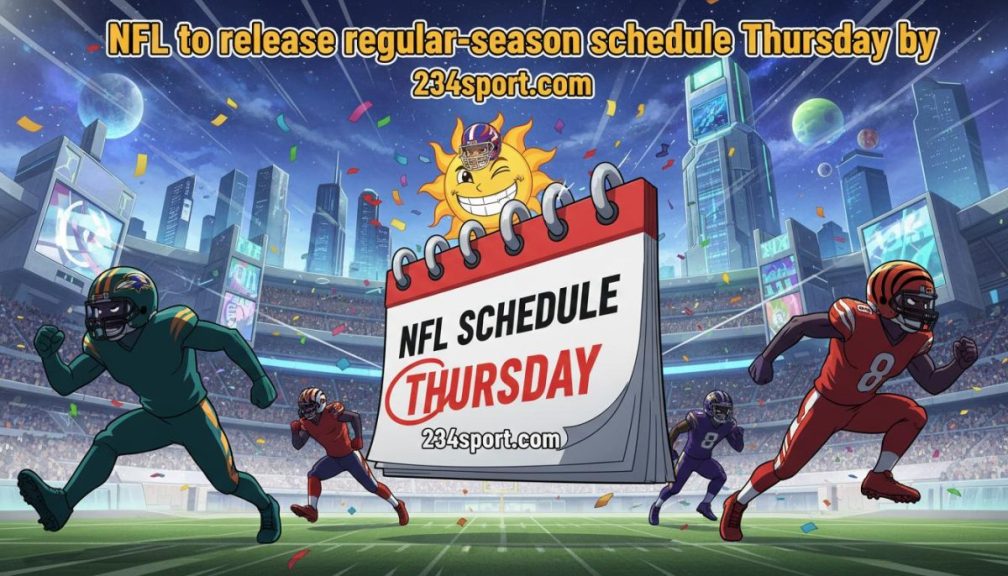 NFL to release regular-season schedule Thursday by 234sport.com

NFL SCHEDULE
THURSDAY

234sport.com

8

8